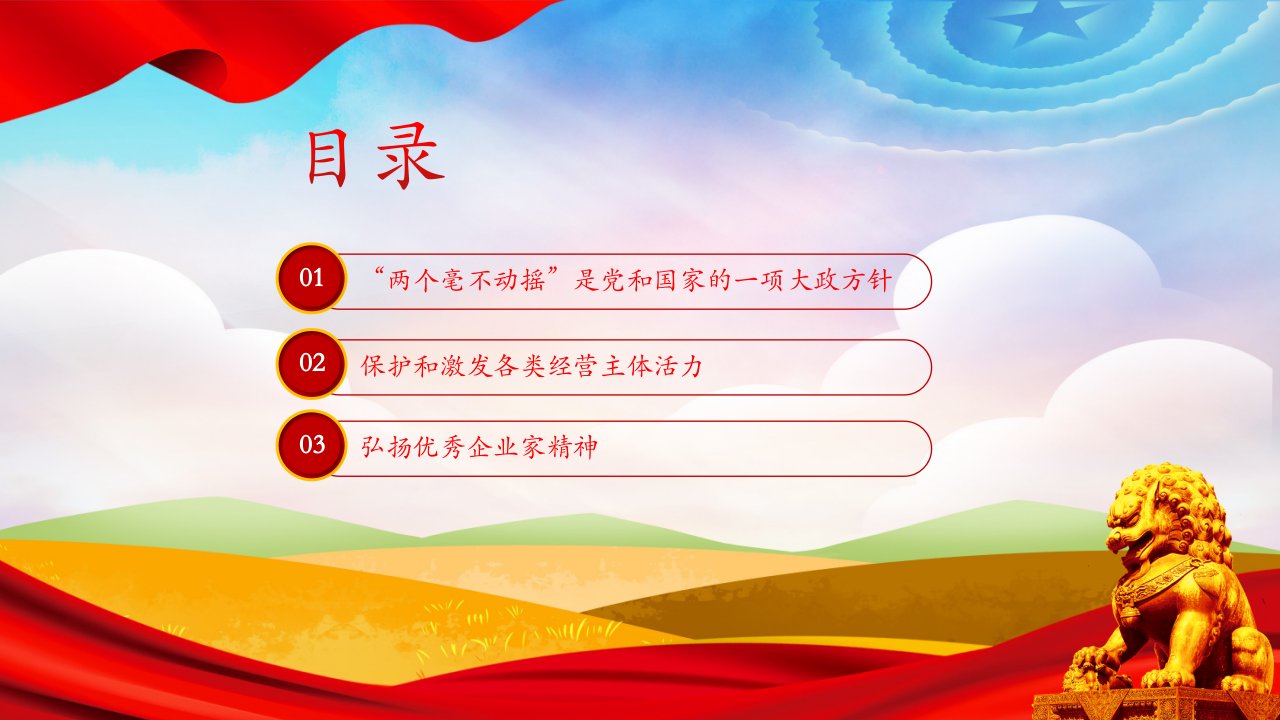 目录

01 “两个毫不动摇”是党和国家的一项大政方针

02 保护和激发各类经营主体活力

03 弘扬优秀企业家精神